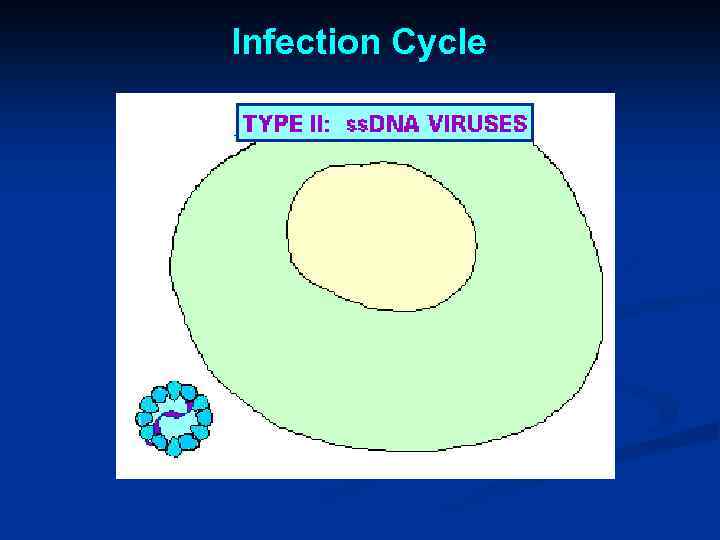 Infection Cycle

TYPE II: ssDNA VIRUSES